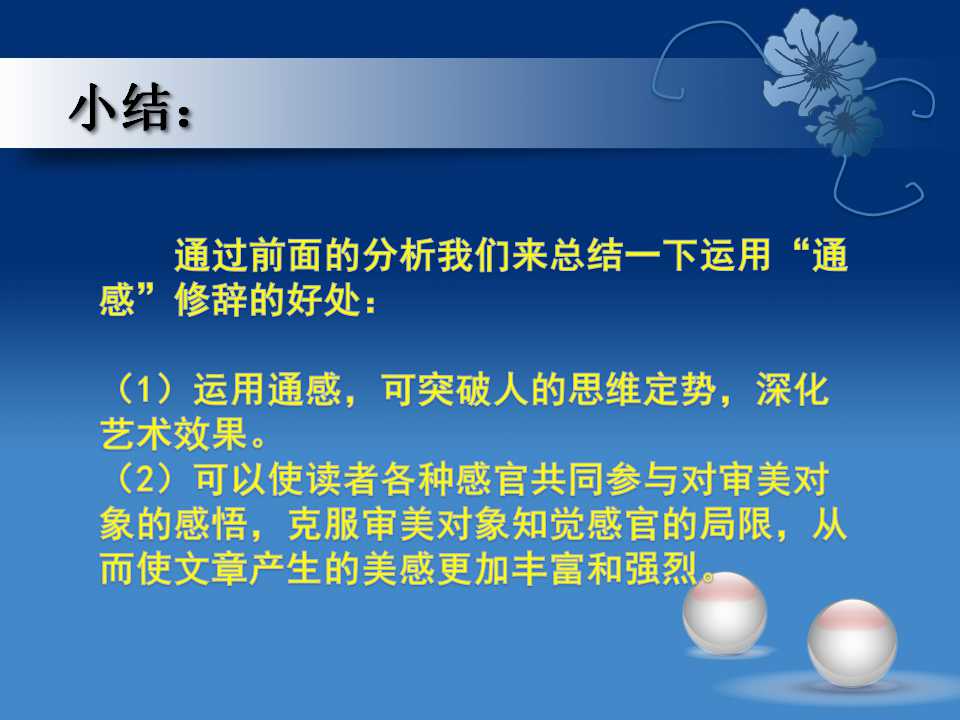 小结：

通过前面的分析我们来总结一下运用“通感”修辞的好处：

（1）运用通感，可突破人的思维定势，深化艺术效果。
（2）可以使读者各种感官共同参与对审美对象的感悟，克服审美对象知觉感官的局限，从而使文章产生的美感更加丰富和强烈。